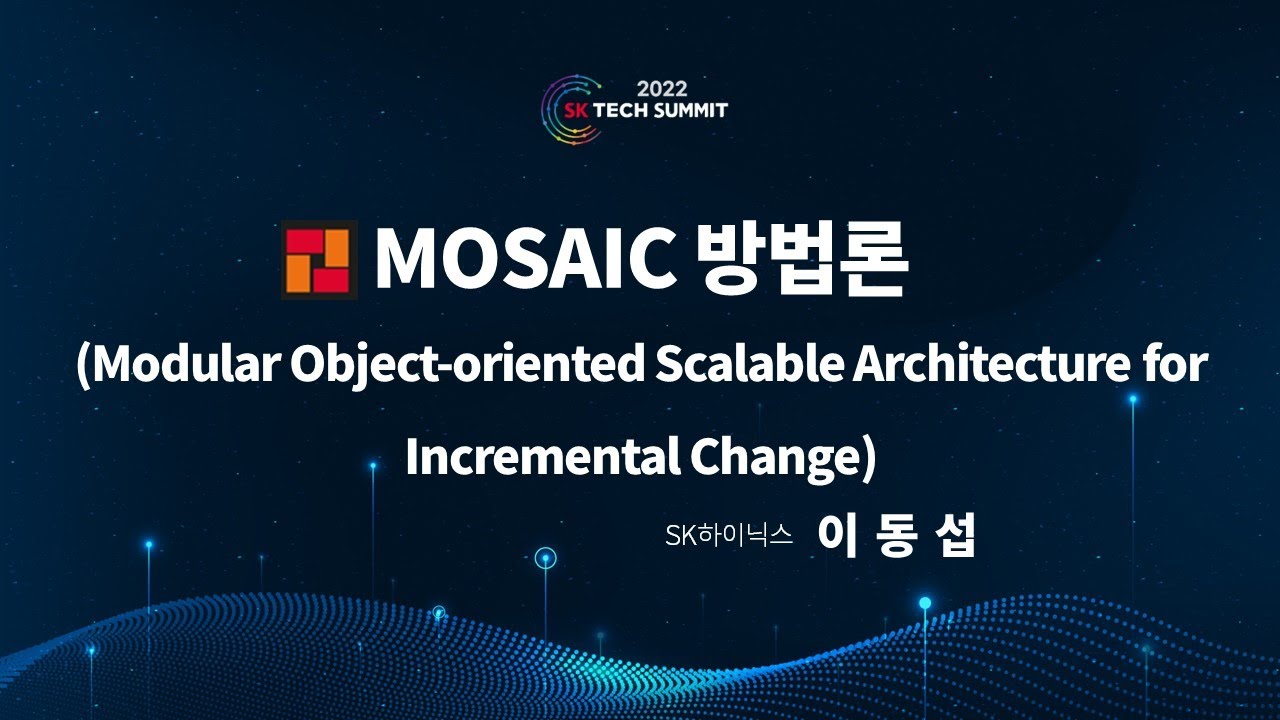 2022
SK TECH SUMMIT

MOSAIC 방법론

(Modular Object-oriented Scalable Architecture for Incremental Change)

SK하이닉스 이 동 섭